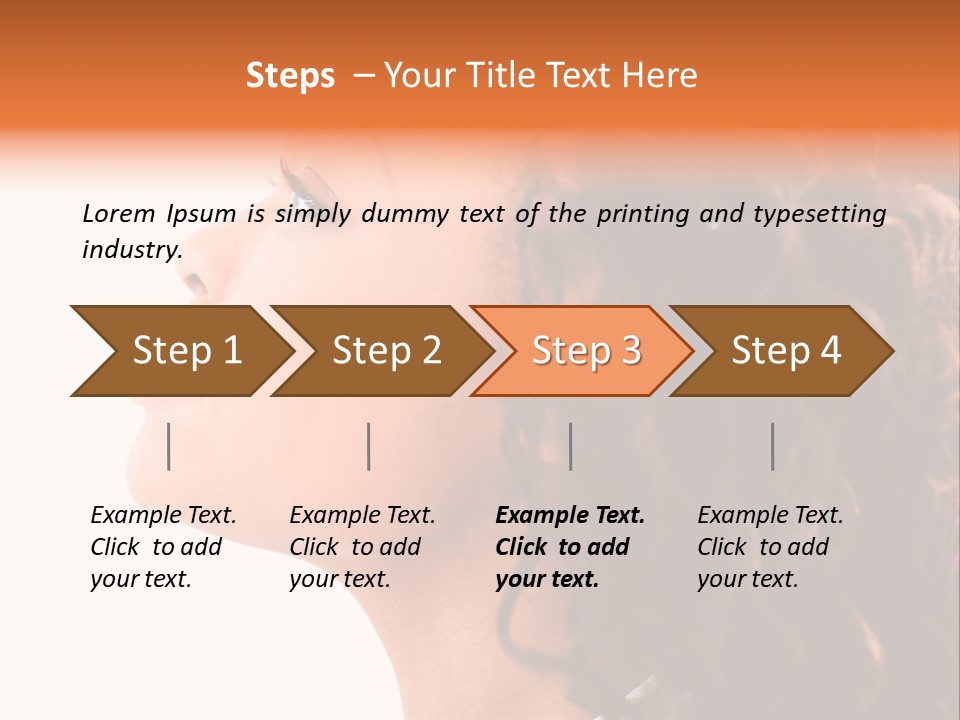 Steps – Your Title Text Here

Lorem Ipsum is simply dummy text of the printing and typesetting industry.

Step 1

Step 2

Step 3

Step 4

Example Text. Click to add your text.

Example Text. Click to add your text.

Example Text. Click to add your text.

Example Text. Click to add your text.